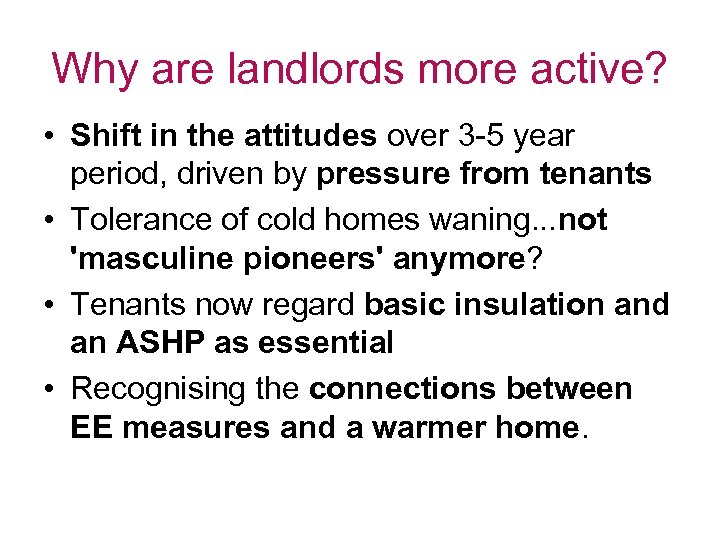 Why are landlords more active?

• Shift in the attitudes over 3-5 year period, driven by pressure from tenants
• Tolerance of cold homes waning...not 'masculine pioneers' anymore?
• Tenants now regard basic insulation and an ASHP as essential
• Recognising the connections between EE measures and a warmer home.